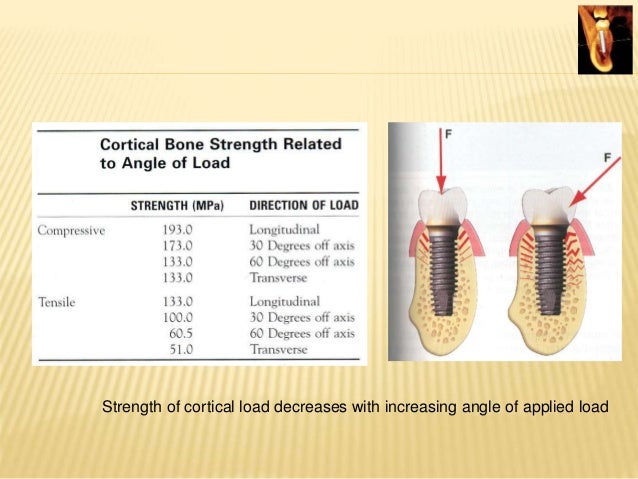 Cortical Bone Strength Related to Angle of Load

| | STRENGTH (MPa) | DIRECTION OF LOAD |
|---|---|---|
| Compressive | 193.0 | Longitudinal |
| | 173.0 | 30 Degrees off axis |
| | 133.0 | 60 Degrees off axis |
| | 133.0 | Transverse |
| Tensile | 133.0 | Longitudinal |
| | 100.0 | 30 Degrees off axis |
| | 60.5 | 60 Degrees off axis |
| | 51.0 | Transverse |

F

F

Strength of cortical load decreases with increasing angle of applied load